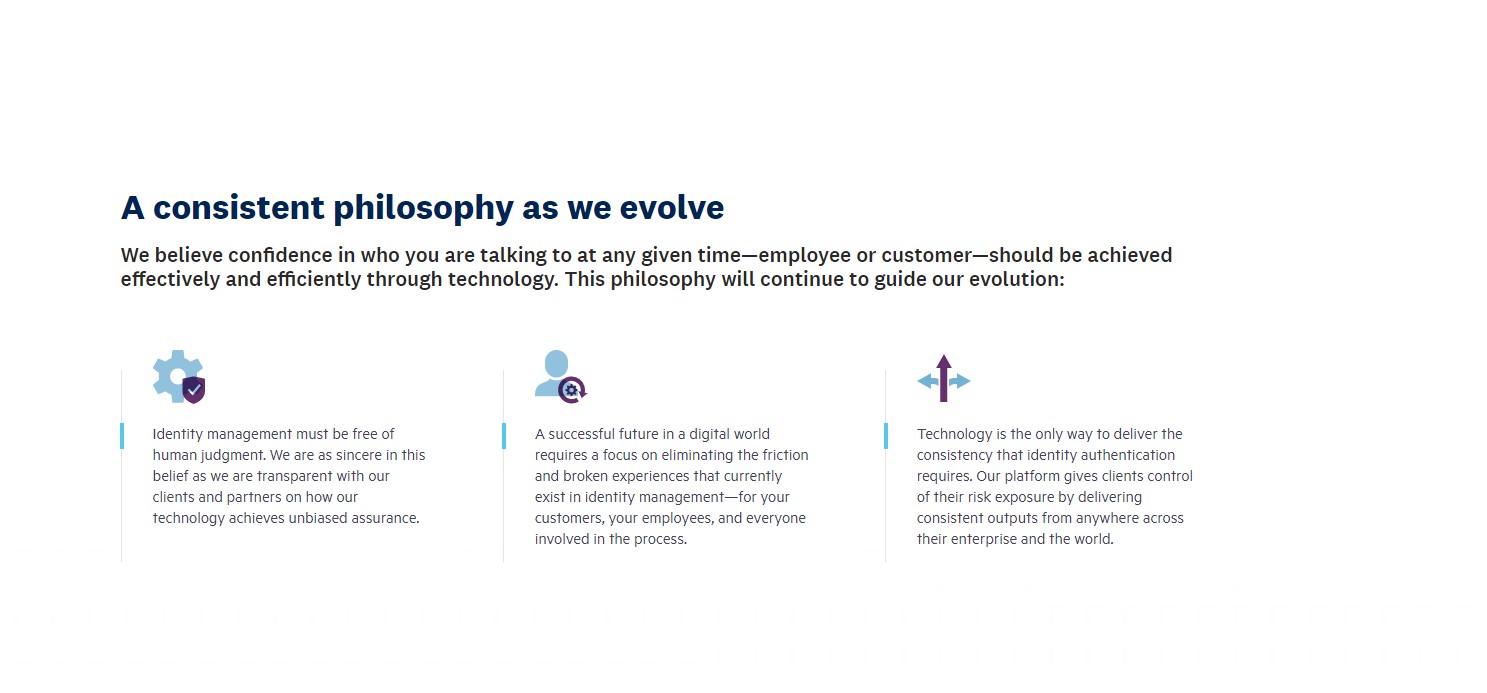 A consistent philosophy as we evolve

We believe confidence in who you are talking to at any given time—employee or customer—should be achieved effectively and efficiently through technology. This philosophy will continue to guide our evolution:

Identity management must be free of human judgment. We are as sincere in this belief as we are transparent with our clients and partners on how our technology achieves unbiased assurance.

A successful future in a digital world requires a focus on eliminating the friction and broken experiences that currently exist in identity management—for your customers, your employees, and everyone involved in the process.

Technology is the only way to deliver the consistency that identity authentication requires. Our platform gives clients control of their risk exposure by delivering consistent outputs from anywhere across their enterprise and the world.